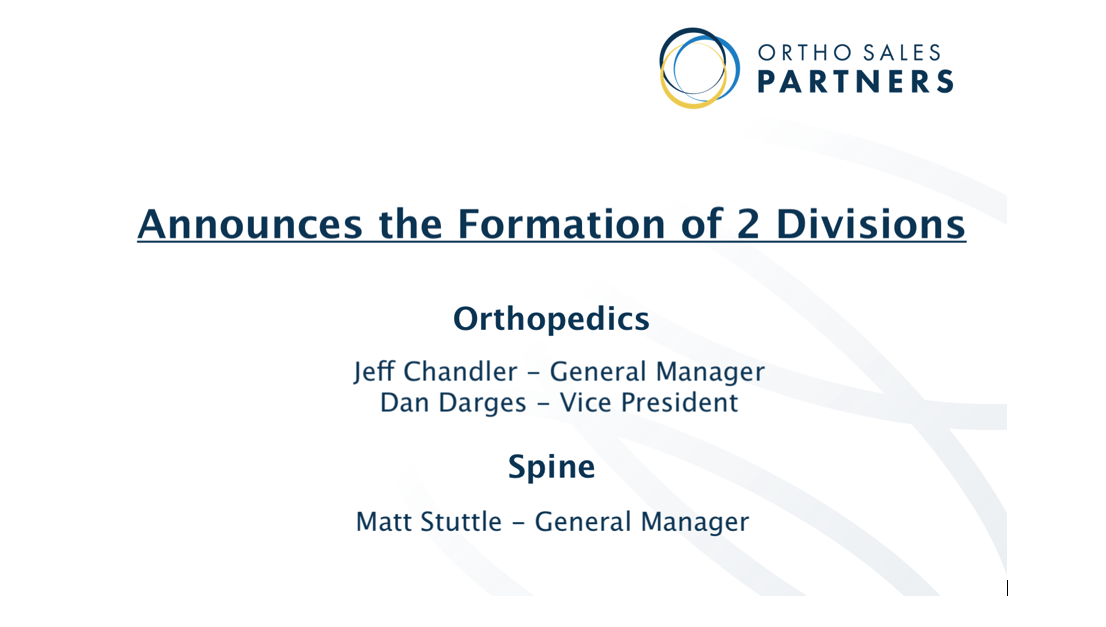 ORTHO SALES
PARTNERS

Announces the Formation of 2 Divisions

Orthopedics

Jeff Chandler – General Manager
Dan Darges – Vice President

Spine

Matt Stuttle – General Manager